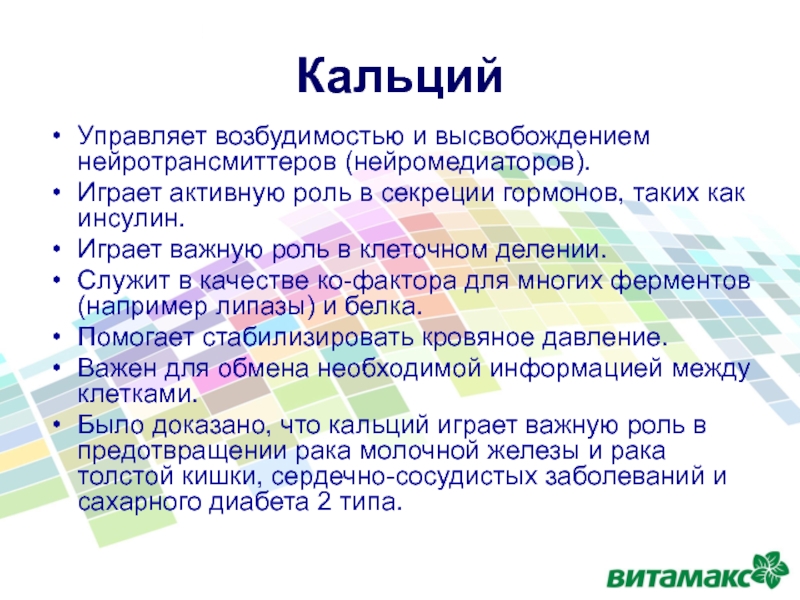 Кальций

• Управляет возбудимостью и высвобождением нейротрансмиттеров (нейромедиаторов).
• Играет активную роль в секреции гормонов, таких как инсулин.
• Играет важную роль в клеточном делении.
• Служит в качестве ко-фактора для многих ферментов (например липазы) и белка.
• Помогает стабилизировать кровяное давление.
• Важен для обмена необходимой информацией между клетками.
• Было доказано, что кальций играет важную роль в предотвращении рака молочной железы и рака толстой кишки, сердечно-сосудистых заболеваний и сахарного диабета 2 типа.

витамакс